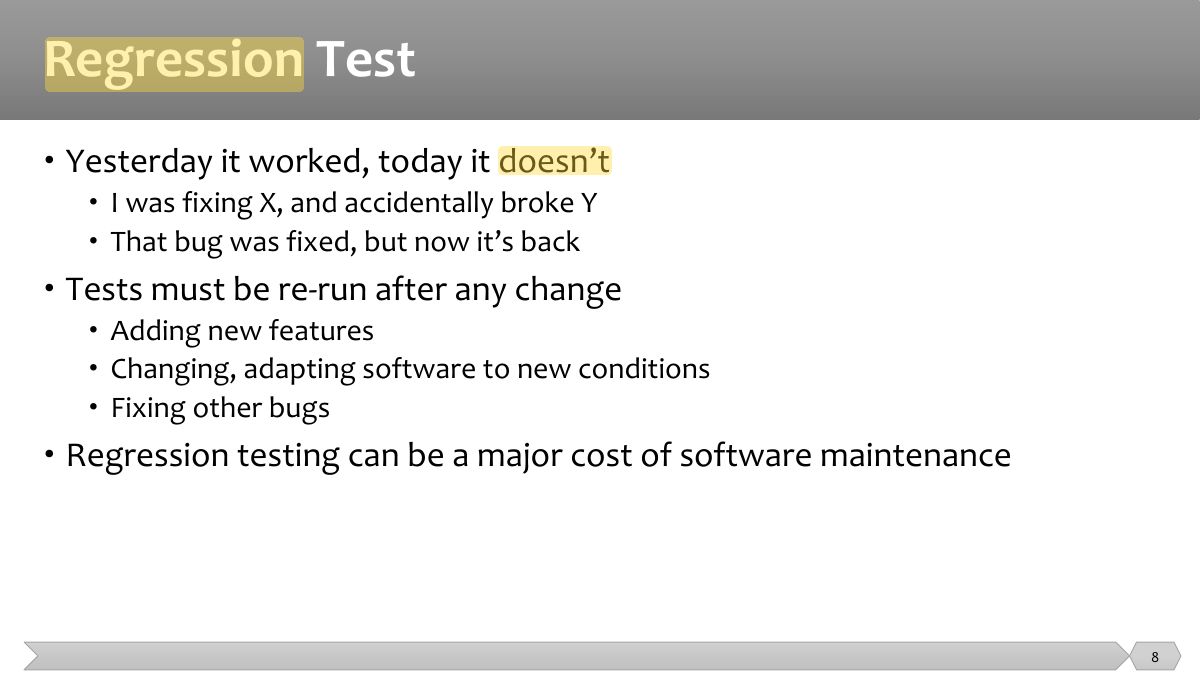 Regression Test

• Yesterday it worked, today it doesn't
• I was fixing X, and accidentally broke Y
• That bug was fixed, but now it's back

• Tests must be re-run after any change
• Adding new features
• Changing, adapting software to new conditions
• Fixing other bugs

• Regression testing can be a major cost of software maintenance

8